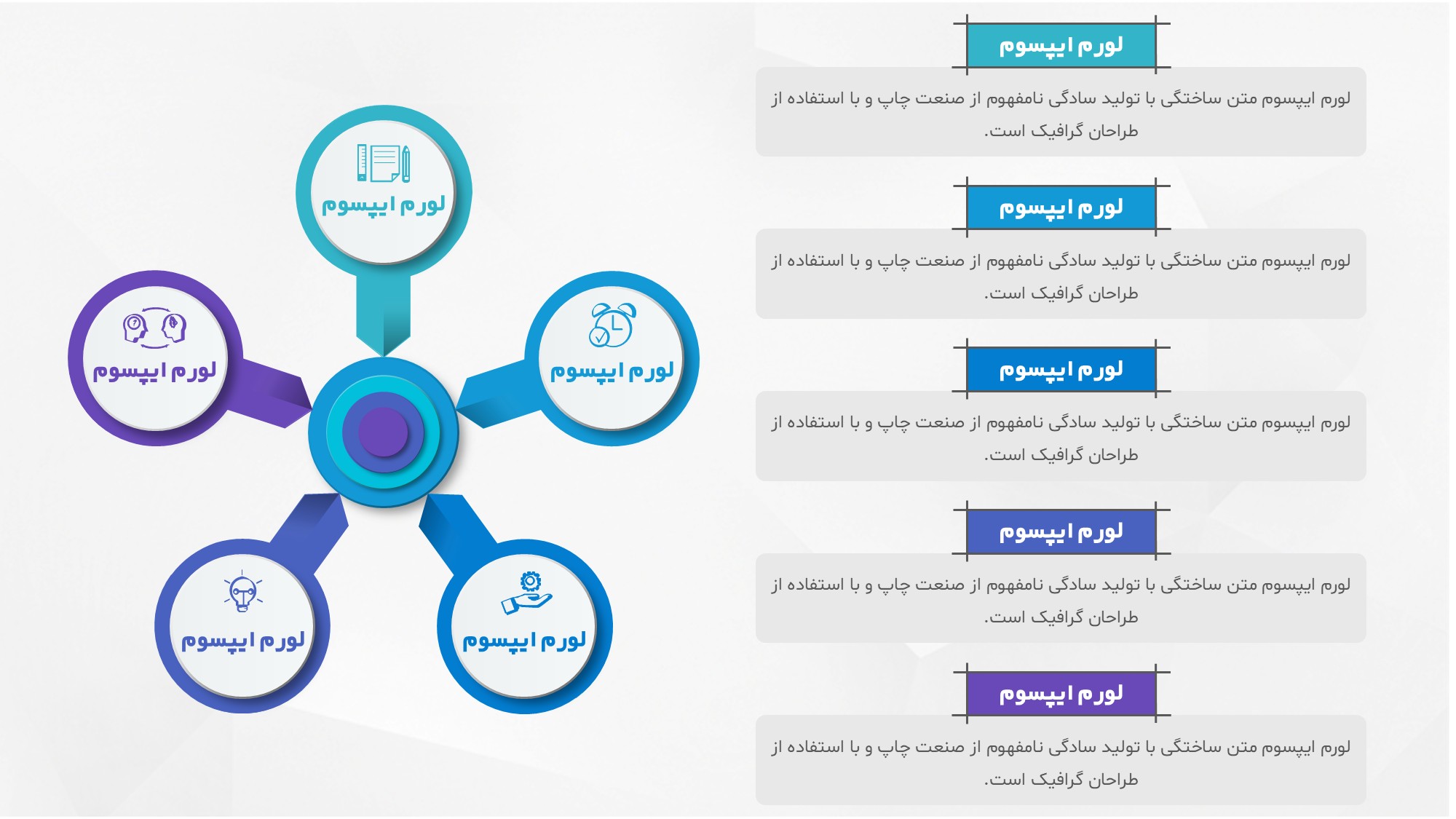 لورم ایپسوم

لورم ایپسوم متن ساختگی با تولید سادگی نامفهوم از صنعت چاپ و با استفاده از طراحان گرافیک است.

لورم ایپسوم

لورم ایپسوم متن ساختگی با تولید سادگی نامفهوم از صنعت چاپ و با استفاده از طراحان گرافیک است.

لورم ایپسوم

لورم ایپسوم متن ساختگی با تولید سادگی نامفهوم از صنعت چاپ و با استفاده از طراحان گرافیک است.

لورم ایپسوم

لورم ایپسوم متن ساختگی با تولید سادگی نامفهوم از صنعت چاپ و با استفاده از طراحان گرافیک است.

لورم ایپسوم

لورم ایپسوم متن ساختگی با تولید سادگی نامفهوم از صنعت چاپ و با استفاده از طراحان گرافیک است.

لورم ایپسوم

لورم ایپسوم

لورم ایپسوم

لورم ایپسوم

لورم ایپسوم